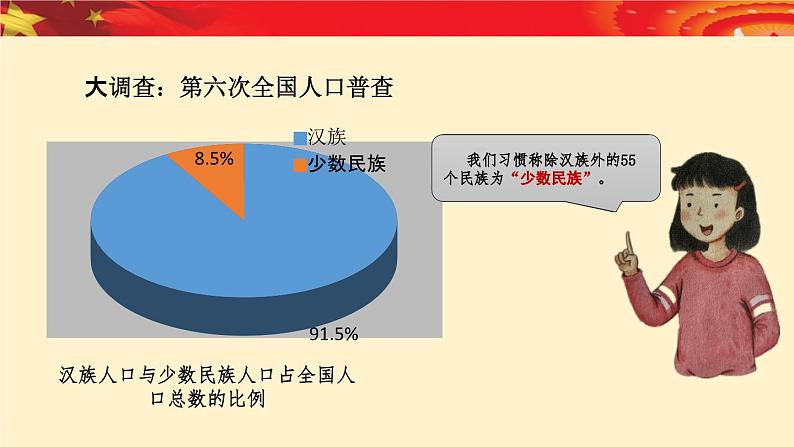 大调查：第六次全国人口普查

汉族
少数民族

8.5%

91.5%

汉族人口与少数民族人口占全国人口总数的比例

我们习惯称除汉族外的55个民族为“少数民族”。